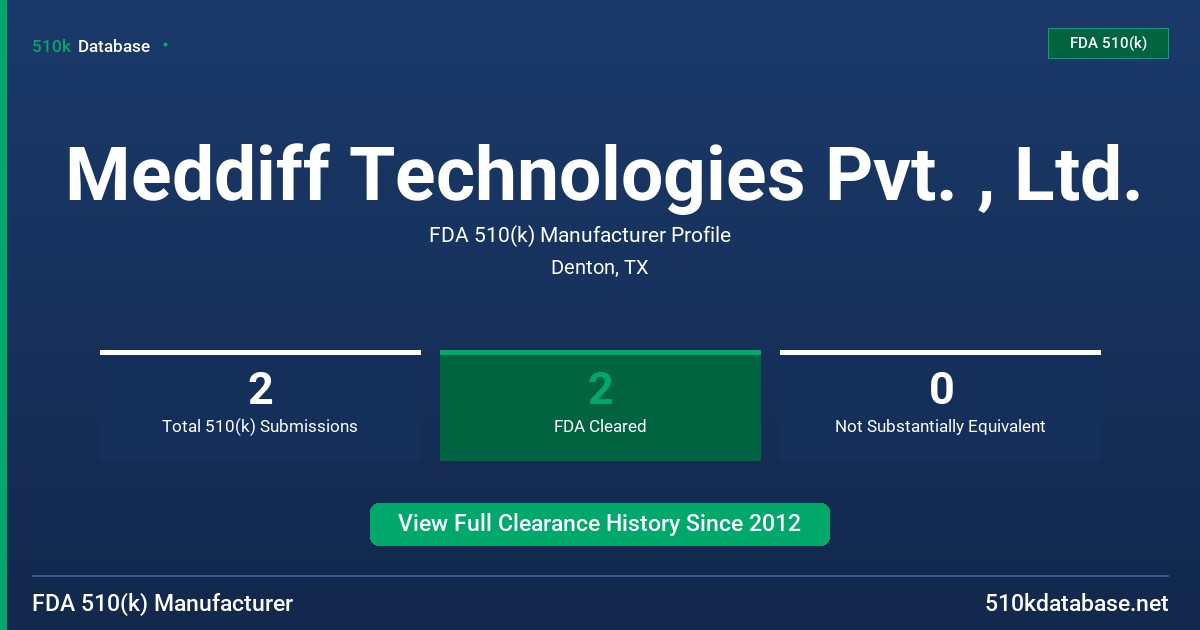 510k Database

FDA 510(k)

Meddiff Technologies Pvt. , Ltd.

FDA 510(k) Manufacturer Profile

Denton, TX

2
Total 510(k) Submissions

2
FDA Cleared

0
Not Substantially Equivalent

View Full Clearance History Since 2012

FDA 510(k) Manufacturer

510kdatabase.net